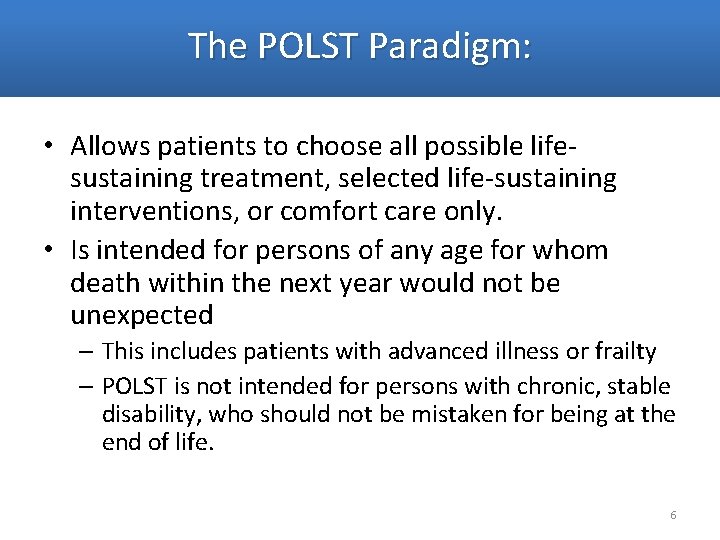 The POLST Paradigm:

• Allows patients to choose all possible life-sustaining treatment, selected life-sustaining interventions, or comfort care only.
• Is intended for persons of any age for whom death within the next year would not be unexpected
– This includes patients with advanced illness or frailty
– POLST is not intended for persons with chronic, stable disability, who should not be mistaken for being at the end of life.

6